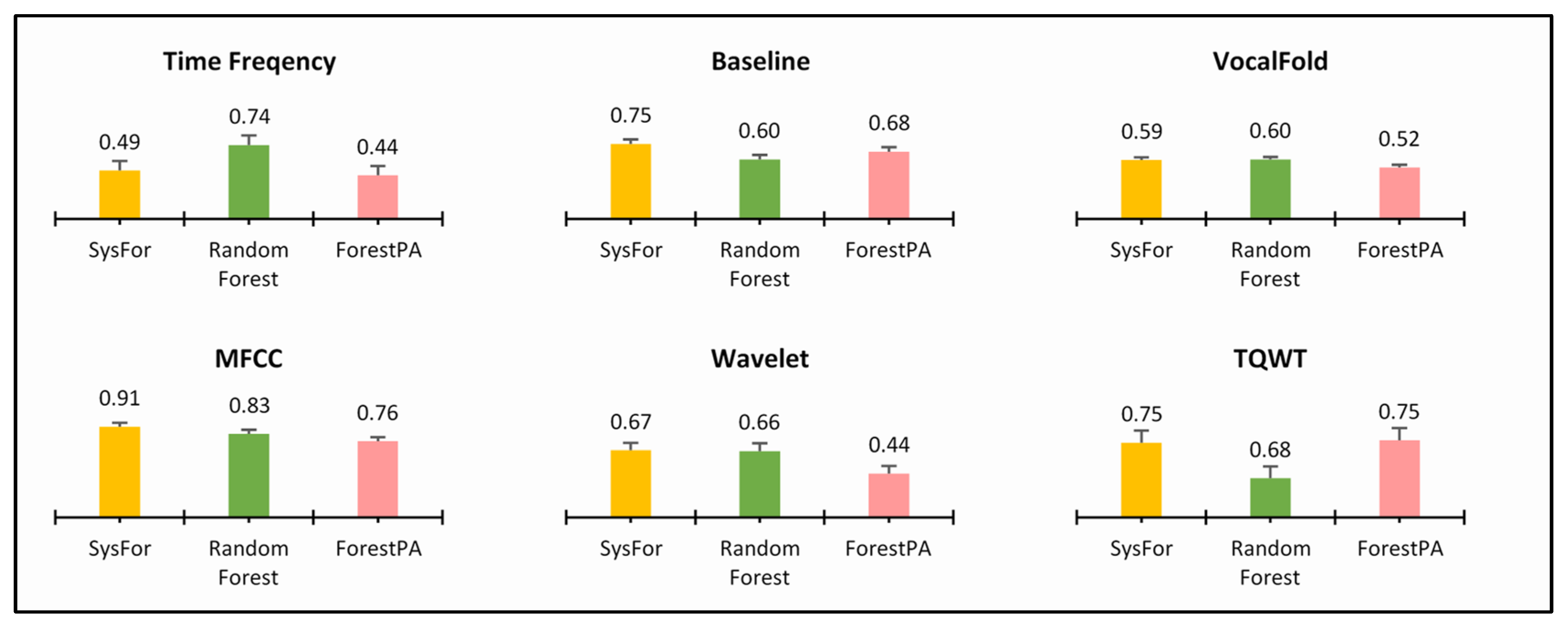 Time Freqency

0.49 0.74 0.44

SysFor Random Forest ForestPA

Baseline

0.75 0.60 0.68

SysFor Random Forest ForestPA

VocalFold

0.59 0.60 0.52

SysFor Random Forest ForestPA

MFCC

0.91 0.83 0.76

SysFor Random Forest ForestPA

Wavelet

0.67 0.66 0.44

SysFor Random Forest ForestPA

TQWT

0.75 0.68 0.75

SysFor Random Forest ForestPA